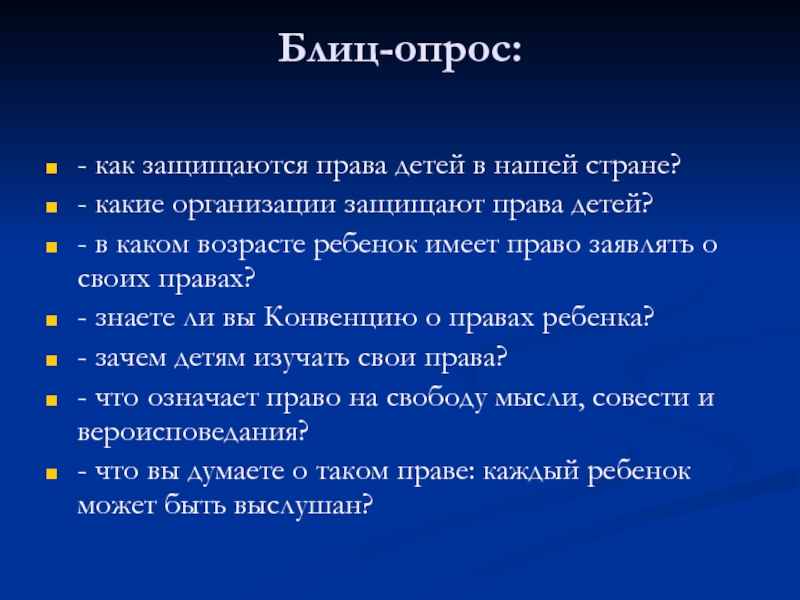 Блиц-опрос:

- как защищаются права детей в нашей стране?
- какие организации защищают права детей?
- в каком возрасте ребенок имеет право заявлять о своих правах?
- знаете ли вы Конвенцию о правах ребенка?
- зачем детям изучать свои права?
- что означает право на свободу мысли, совести и вероисповедания?
- что вы думаете о таком праве: каждый ребенок может быть выслушан?